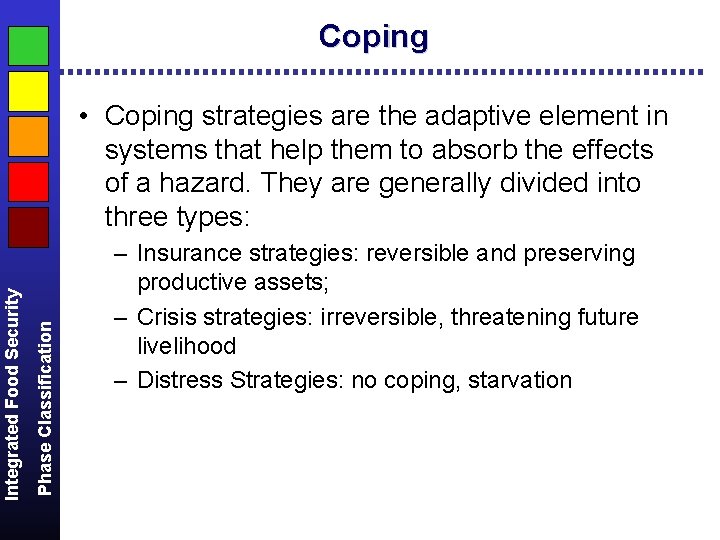 Integrated Food Security
Phase Classification

Coping

• Coping strategies are the adaptive element in systems that help them to absorb the effects of a hazard. They are generally divided into three types:

– Insurance strategies: reversible and preserving productive assets;

– Crisis strategies: irreversible, threatening future livelihood

– Distress Strategies: no coping, starvation